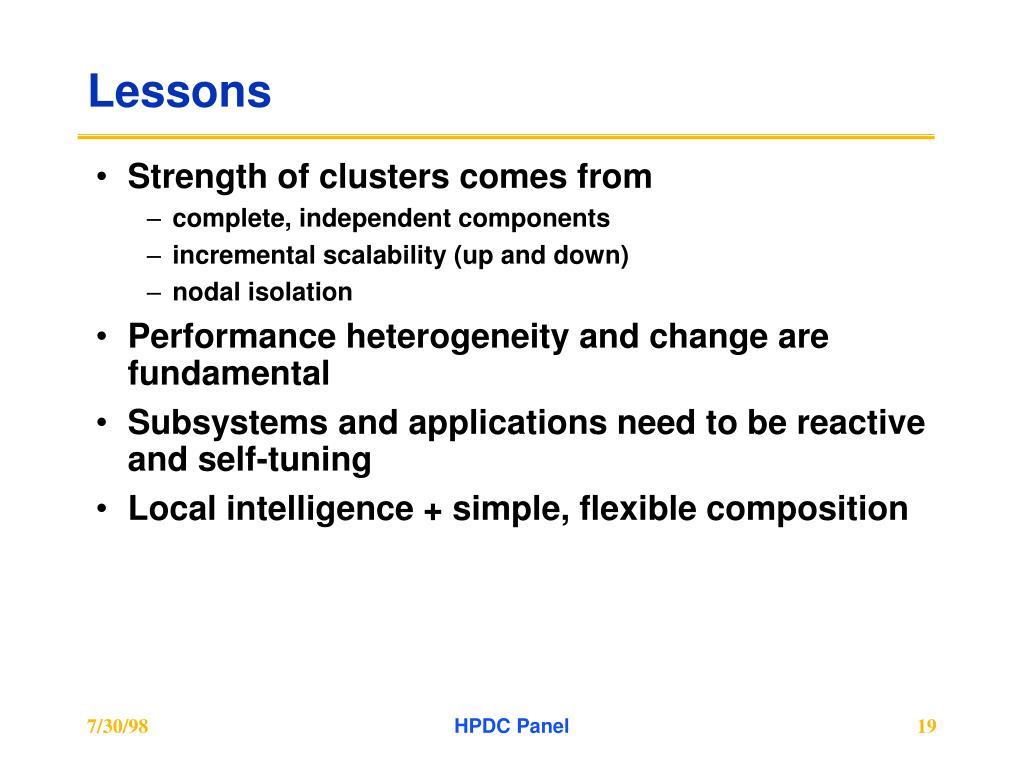 Lessons

• Strength of clusters comes from
– complete, independent components
– incremental scalability (up and down)
– nodal isolation
• Performance heterogeneity and change are fundamental
• Subsystems and applications need to be reactive and self-tuning
• Local intelligence + simple, flexible composition

7/30/98
HPDC Panel
19